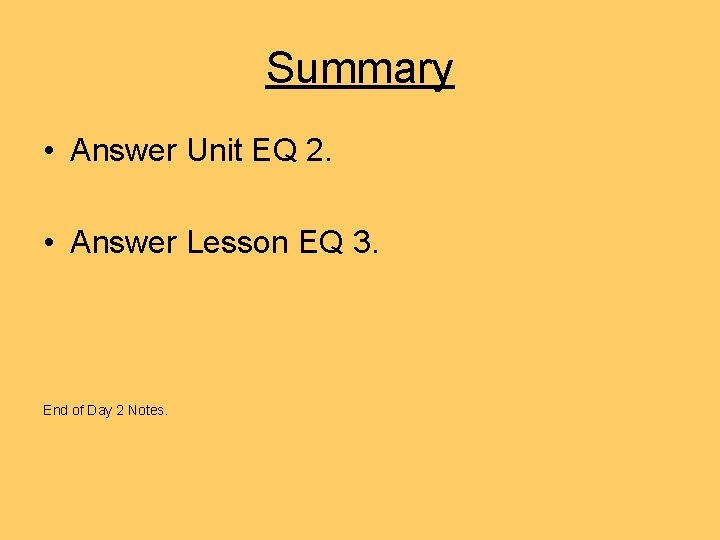 Summary

• Answer Unit EQ 2.

• Answer Lesson EQ 3.

End of Day 2 Notes.